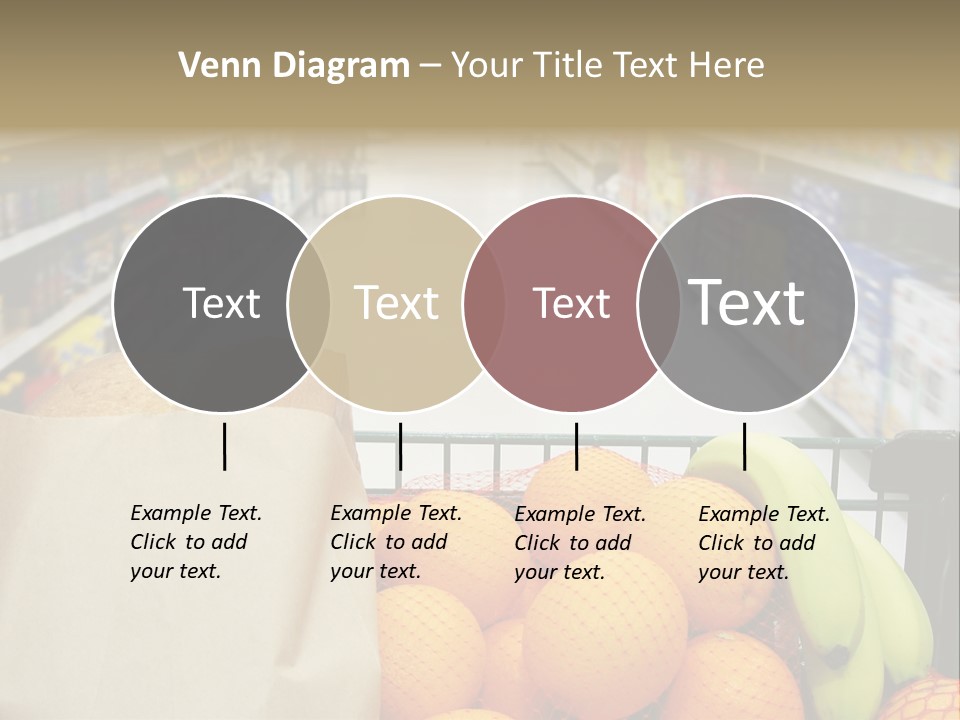 Venn Diagram – Your Title Text Here

Text

Text

Text

Text

Example Text. Click to add your text.

Example Text. Click to add your text.

Example Text. Click to add your text.

Example Text. Click to add your text.